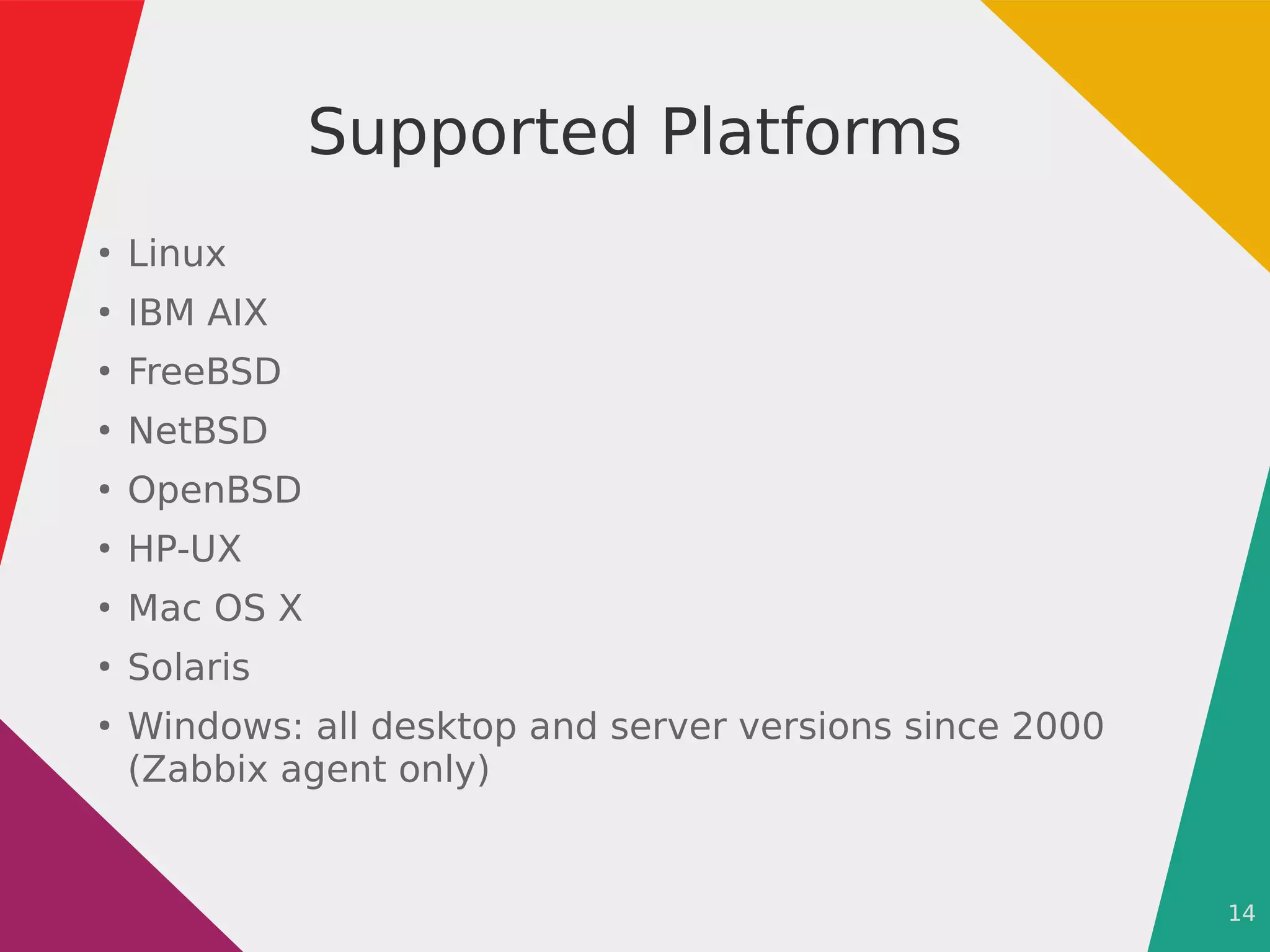 Supported Platforms

• Linux
• IBM AIX
• FreeBSD
• NetBSD
• OpenBSD
• HP-UX
• Mac OS X
• Solaris
• Windows: all desktop and server versions since 2000 (Zabbix agent only)

14